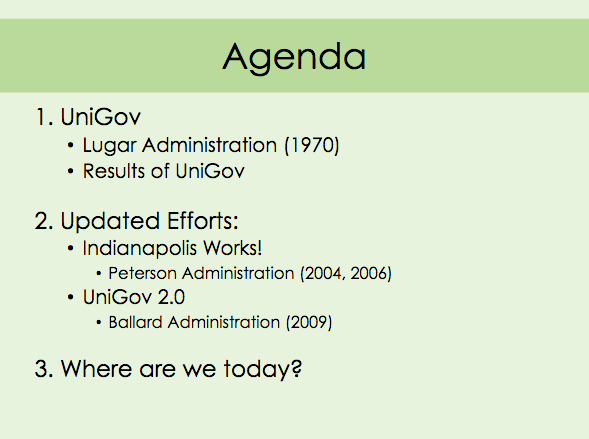 Agenda

1. UniGov
• Lugar Administration (1970)
• Results of UniGov

2. Updated Efforts:
• Indianapolis Works!
• Peterson Administration (2004, 2006)
• UniGov 2.0
• Ballard Administration (2009)

3. Where are we today?